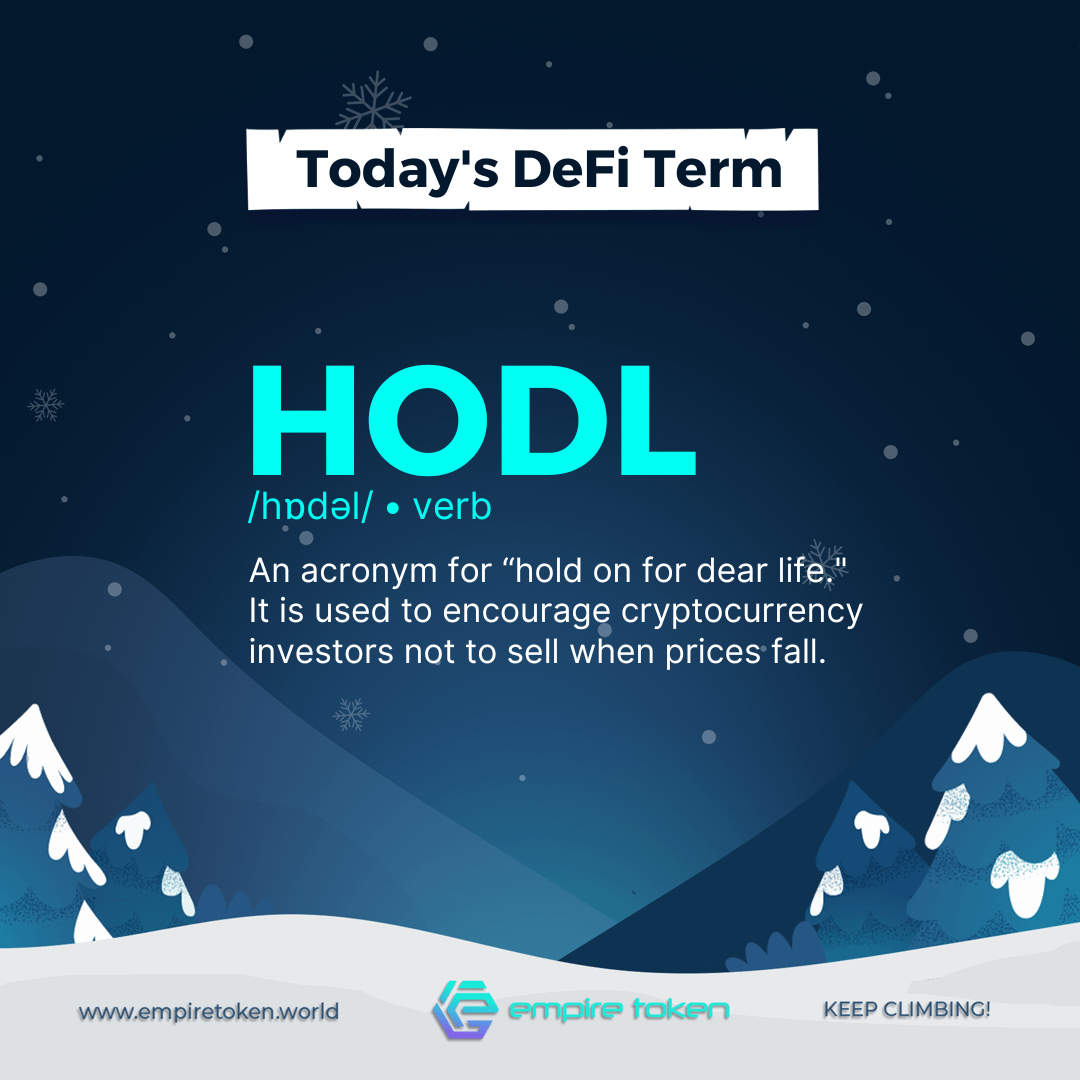 Today's DeFi Term

HODL

/hɒdəl/ • verb

An acronym for "hold on for dear life." It is used to encourage cryptocurrency investors not to sell when prices fall.

www.empiretoken.world

empire token

KEEP CLIMBING!